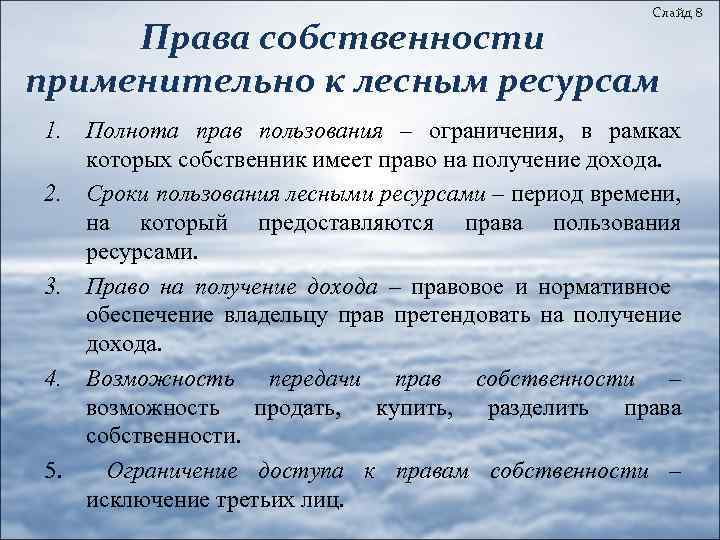 Слайд 8

Права собственности применительно к лесным ресурсам

1. Полнота прав пользования – ограничения, в рамках которых собственник имеет право на получение дохода.

2. Сроки пользования лесными ресурсами – период времени, на который предоставляются права пользования ресурсами.

3. Право на получение дохода – правовое и нормативное обеспечение владельцу прав претендовать на получение дохода.

4. Возможность передачи прав собственности – возможность продать, купить, разделить права собственности.

5. Ограничение доступа к правам собственности – исключение третьих лиц.